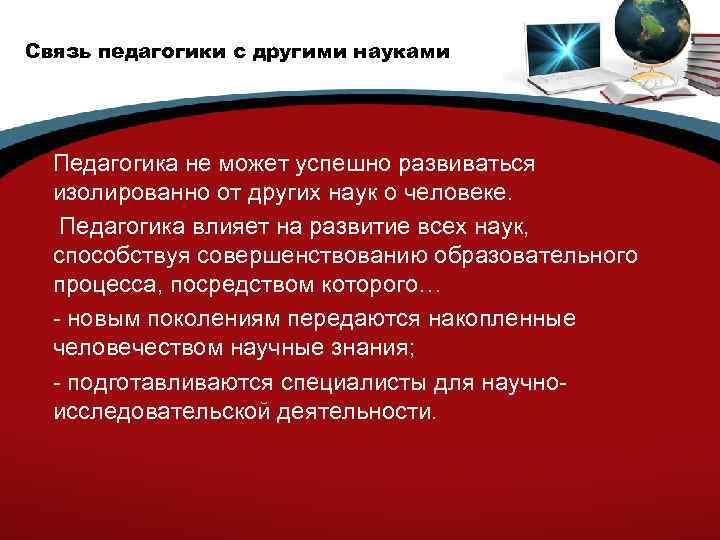 Связь педагогики с другими науками

Педагогика не может успешно развиваться изолированно от других наук о человеке.

Педагогика влияет на развитие всех наук, способствуя совершенствованию образовательного процесса, посредством которого…

- новым поколениям передаются накопленные человечеством научные знания;

- подготавливаются специалисты для научно-исследовательской деятельности.